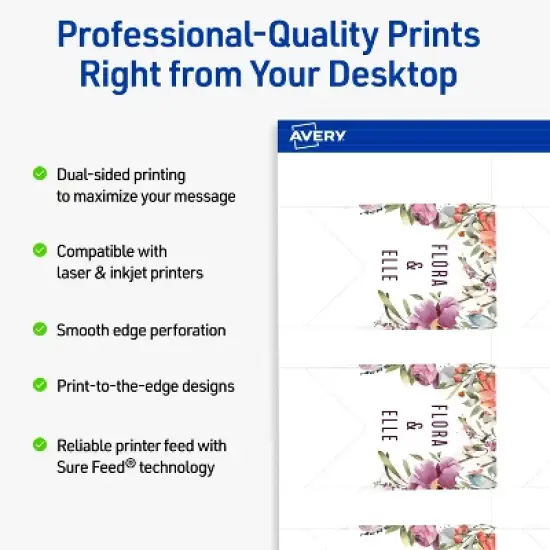 Professional-Quality Prints Right from Your Desktop

Dual-sided printing to maximize your message

Compatible with laser & inkjet printers

Smooth edge perforation

Print-to-the-edge designs

Reliable printer feed with Sure Feed® technology

AVERY

FLORA & ELLE

FLORA & ELLE